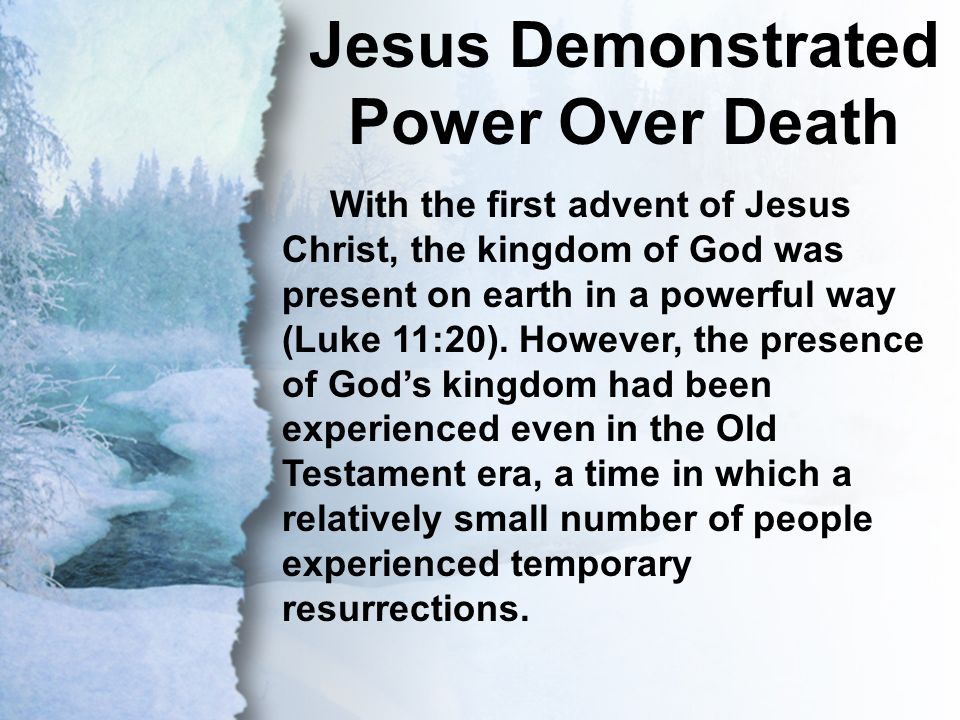 Jesus Demonstrated Power Over Death

With the first advent of Jesus Christ, the kingdom of God was present on earth in a powerful way (Luke 11:20). However, the presence of God's kingdom had been experienced even in the Old Testament era, a time in which a relatively small number of people experienced temporary resurrections.